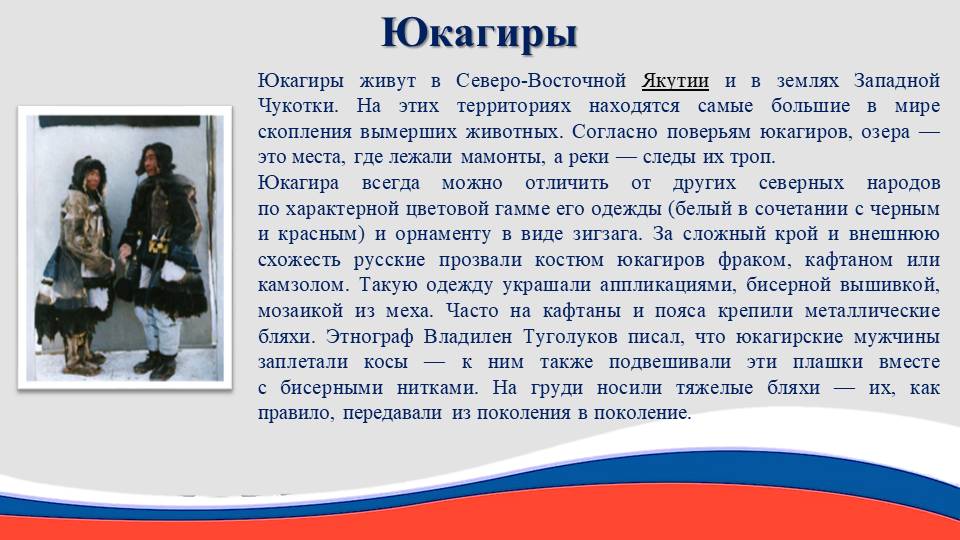 Юкагиры

Юкагиры живут в Северо-Восточной Якутии и в землях Западной Чукотки. На этих территориях находятся самые большие в мире скопления вымерших животных. Согласно поверьям юкагиров, озера — это места, где лежали мамонты, а реки — следы их троп.

Юкагира всегда можно отличить от других северных народов по характерной цветовой гамме его одежды (белый в сочетании с черным и красным) и орнаменту в виде зигзага. За сложный крой и внешнюю схожесть русские прозвали костюм юкагиров фраком, кафтаном или камзолом. Такую одежду украшали аппликациями, бисерной вышивкой, мозаикой из меха. Часто на кафтаны и пояса крепили металлические бляхи. Этнограф Владилен Туголуков писал, что юкагирские мужчины заплетали косы — к ним также подвешивали эти плашки вместе с бисерными нитками. На груди носили тяжелые бляхи — их, как правило, передавали из поколения в поколение.